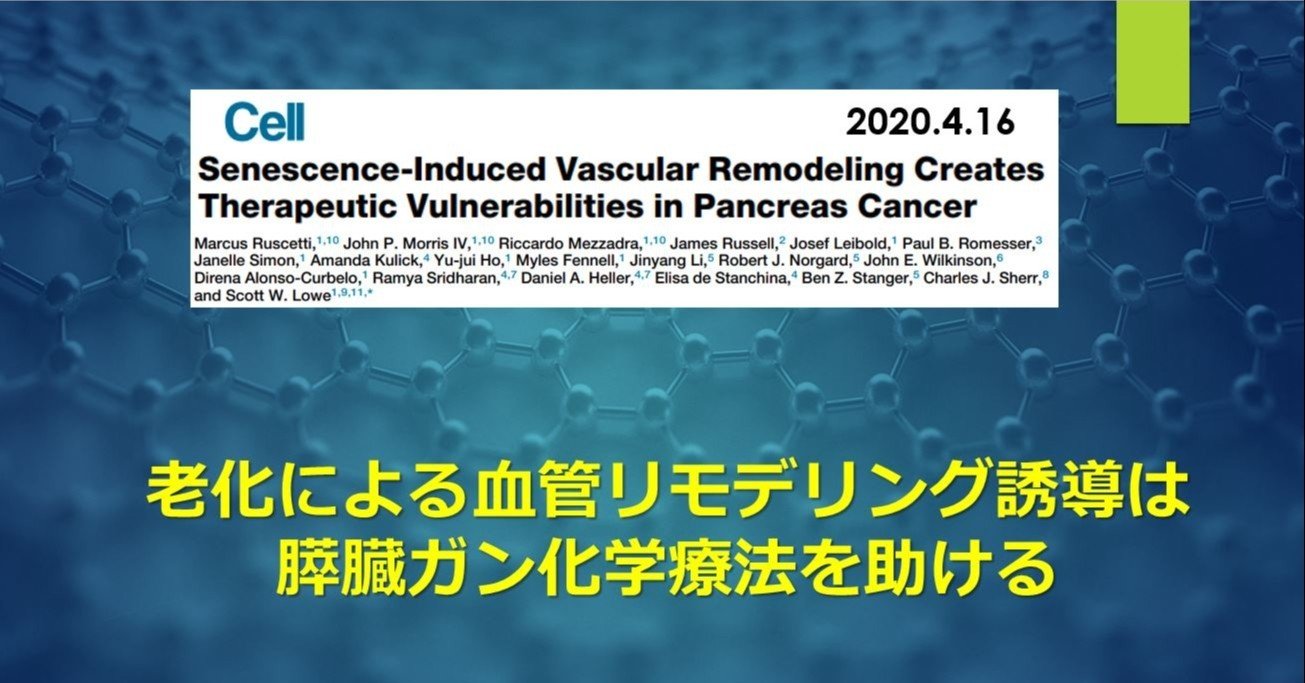 Cell

2020.4.16

Senescence-Induced Vascular Remodeling Creates Therapeutic Vulnerabilities in Pancreas Cancer

Marcus Ruscetti,$^{1,10}$ John P. Morris IV,$^{1,10}$ Riccardo Mezzadra,$^{1,10}$ James Russell,$^{2}$ Josef Leibold,$^{1}$ Paul B. Romesser,$^{3}$ Janelle Simon,$^{1}$ Amanda Kulick,$^{4}$ Yu-jui Ho,$^{1}$ Myles Fennell,$^{1}$ Jinyang Li,$^{5}$ Robert J. Norgard,$^{5}$ John E. Wilkinson,$^{6}$ Direna Alonso-Curbelo,$^{1}$ Ramya Sridharan,$^{4,7}$ Daniel A. Heller,$^{4,7}$ Elisa de Stanchina,$^{4}$ Ben Z. Stanger,$^{5}$ Charles J. Sherr,$^{8}$ and Scott W. Lowe$^{1,9,11,*}$

老化による血管リモデリング誘導は
膵臓ガン化学療法を助ける